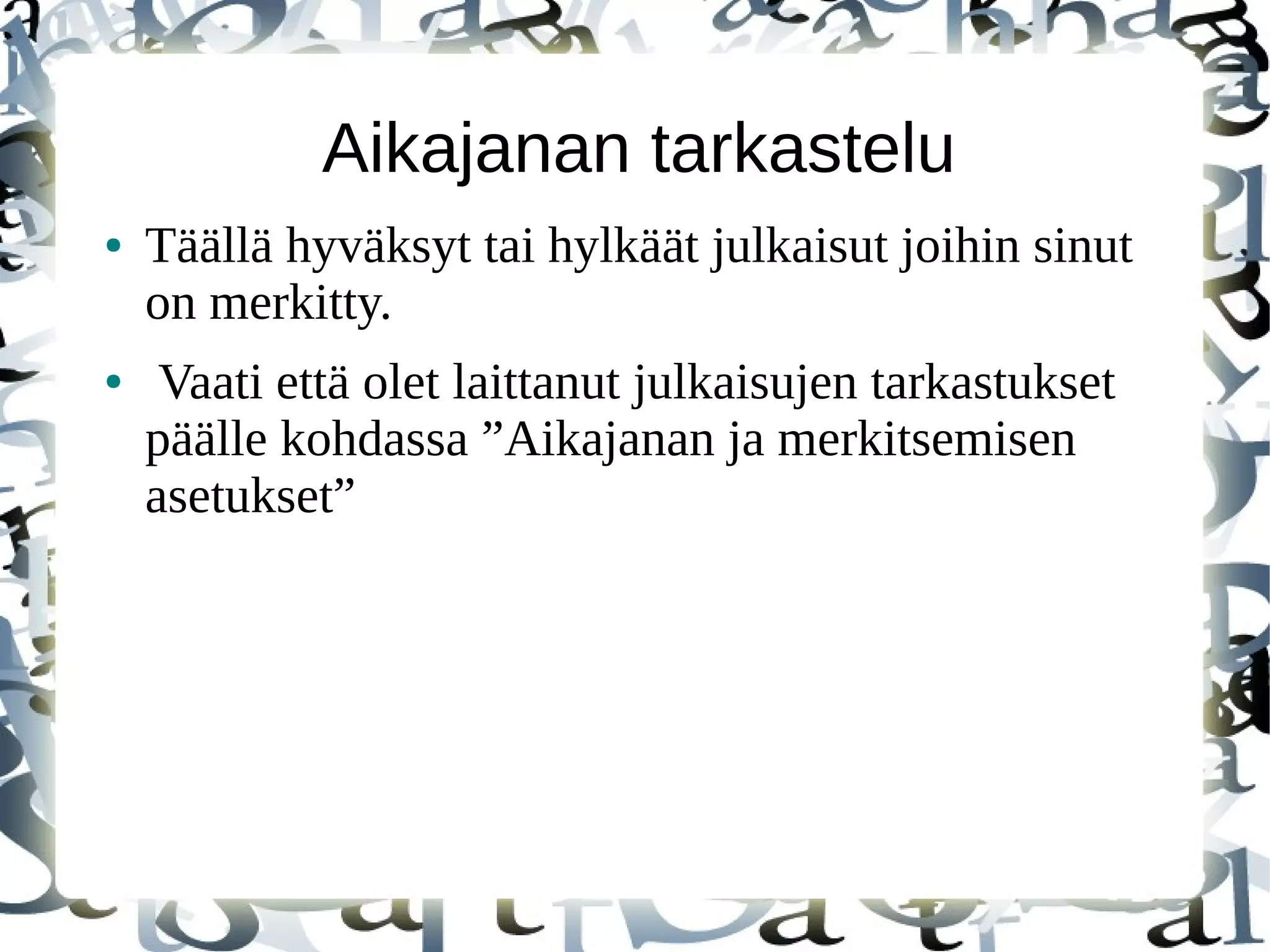 Aikajanan tarkastelu

• Täällä hyväksyt tai hylkäät julkaisut joihin sinut on merkitty.

• Vaati että olet laittanut julkaisujen tarkastukset päälle kohdassa ”Aikajanan ja merkitsemisen asetukset”